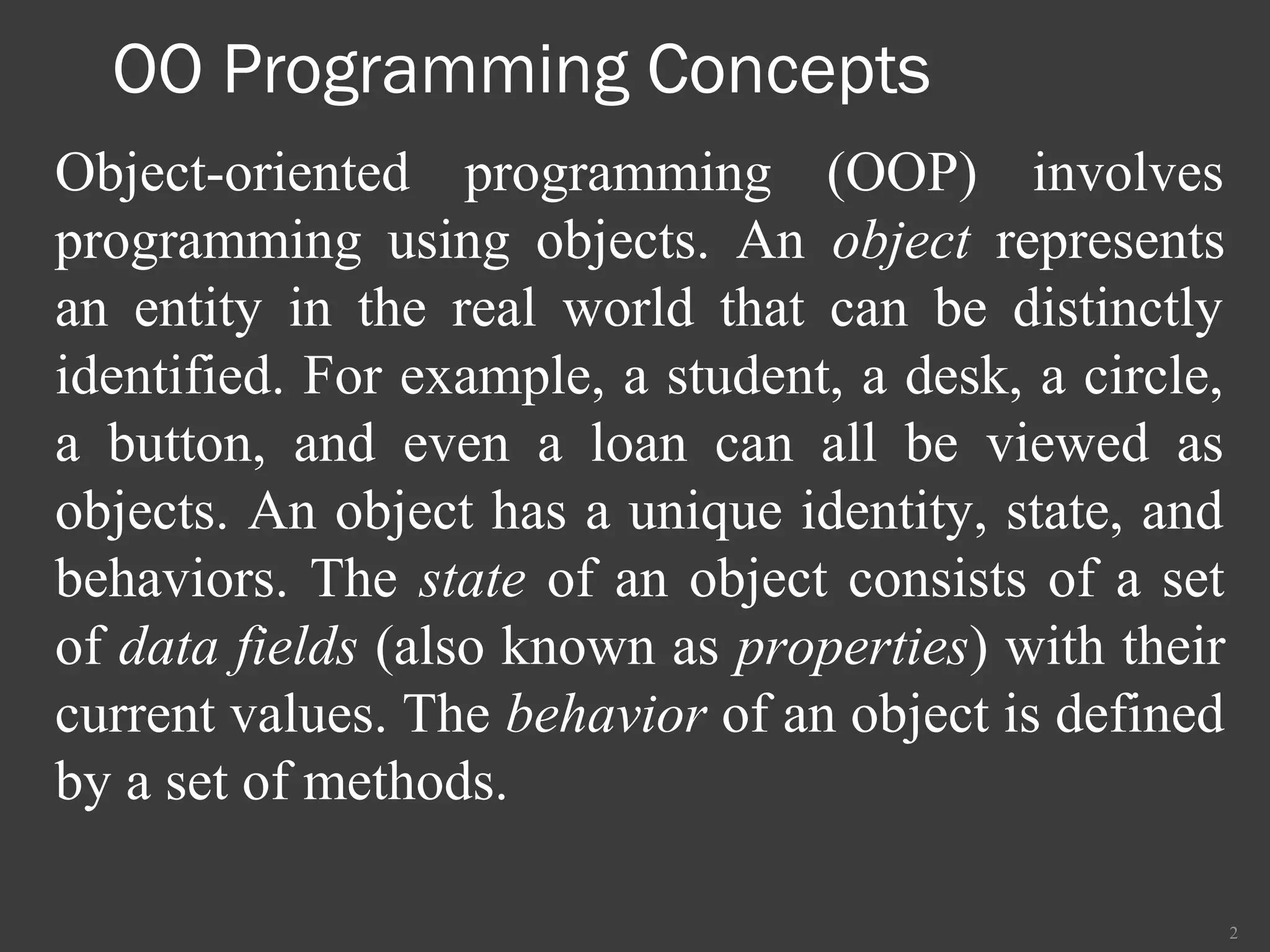 OO Programming Concepts

Object-oriented programming (OOP) involves programming using objects. An object represents an entity in the real world that can be distinctly identified. For example, a student, a desk, a circle, a button, and even a loan can all be viewed as objects. An object has a unique identity, state, and behaviors. The state of an object consists of a set of data fields (also known as properties) with their current values. The behavior of an object is defined by a set of methods.

2